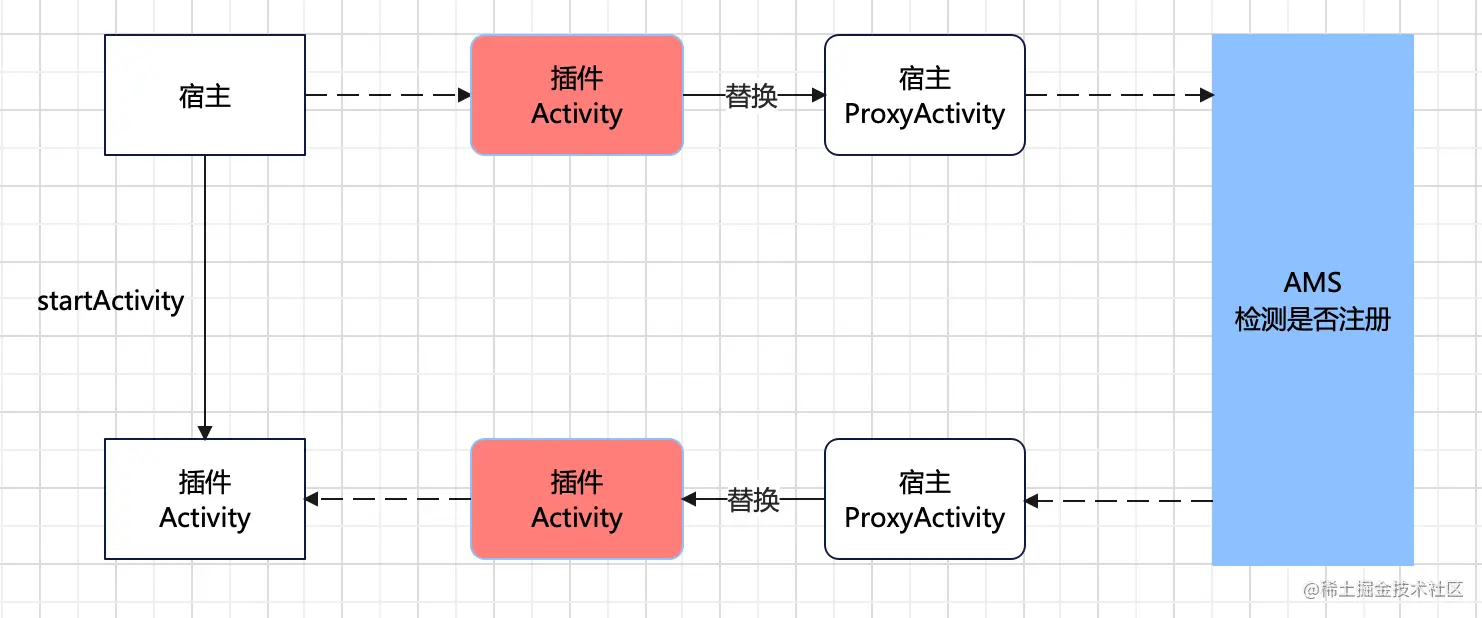 宿主

插件
Activity

替换

宿主
ProxyActivity

startActivity

AMS
检测是否注册

插件
Activity

插件
Activity

替换

宿主
ProxyActivity

@稀土掘金技术社区